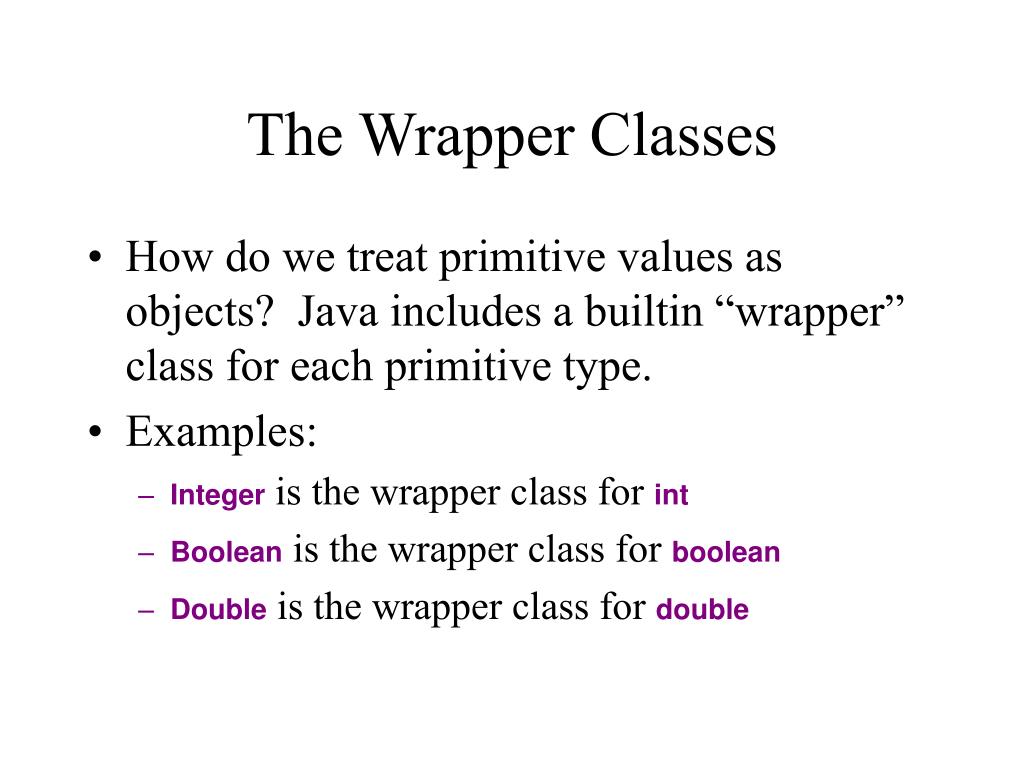 The Wrapper Classes

• How do we treat primitive values as objects?  Java includes a builtin “wrapper” class for each primitive type.

• Examples:
– Integer is the wrapper class for int
– Boolean is the wrapper class for boolean
– Double is the wrapper class for double